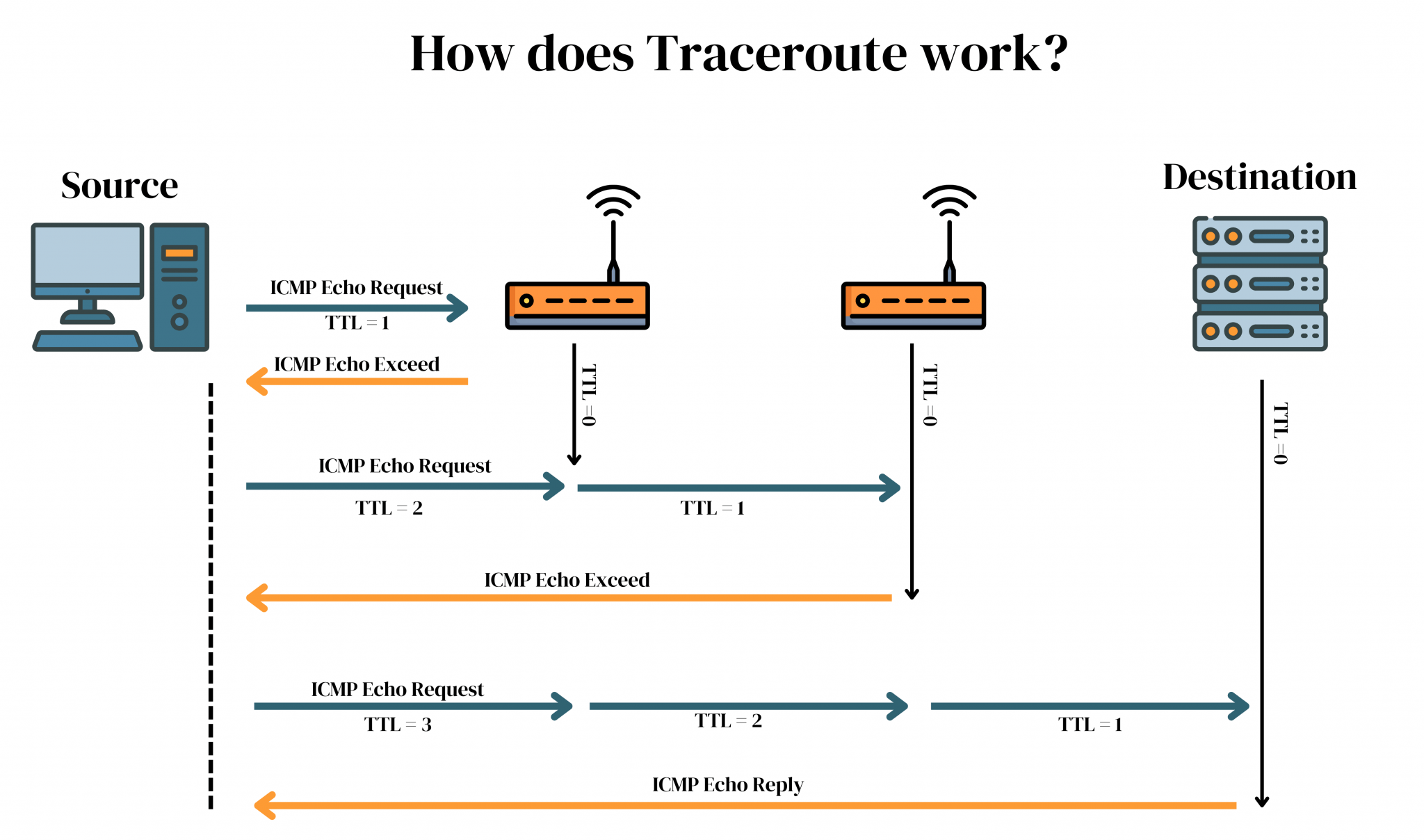 How does Traceroute work?

Source

Destination

ICMP Echo Request
TTL = 1

ICMP Echo Exceed

TTL = 0

TTL = 0

TTL = 0

ICMP Echo Request
TTL = 2

TTL = 1

ICMP Echo Exceed

ICMP Echo Request
TTL = 3

TTL = 2

TTL = 1

ICMP Echo Reply